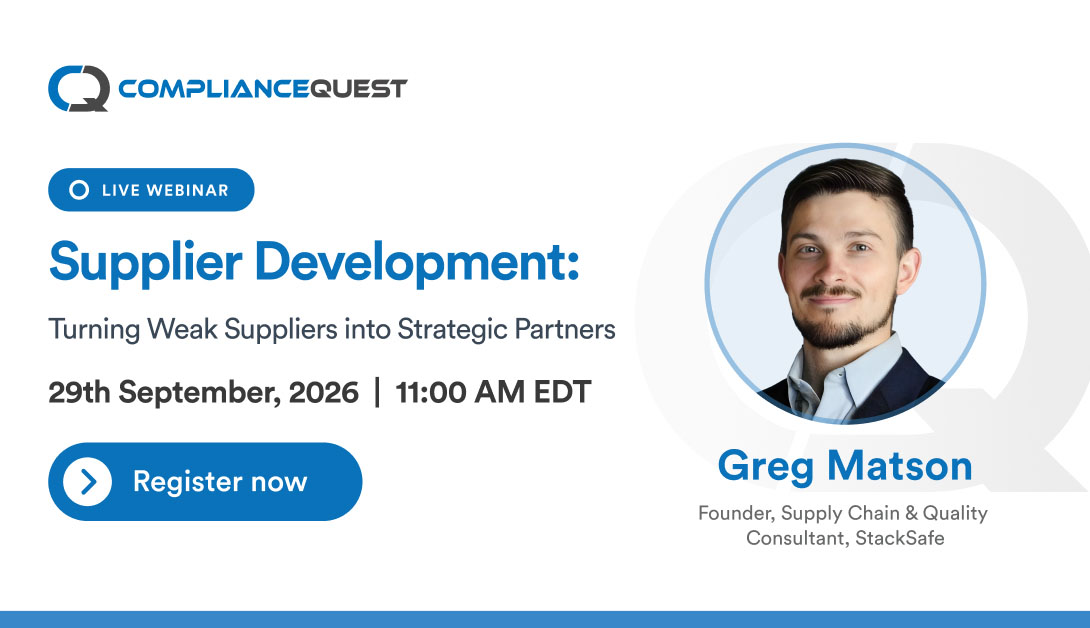 COMPLIANCEQUEST

LIVE WEBINAR

Supplier Development:

Turning Weak Suppliers into Strategic Partners

29th September, 2026 | 11:00 AM EDT

Register now

Greg Matson

Founder, Supply Chain & Quality Consultant, StackSafe